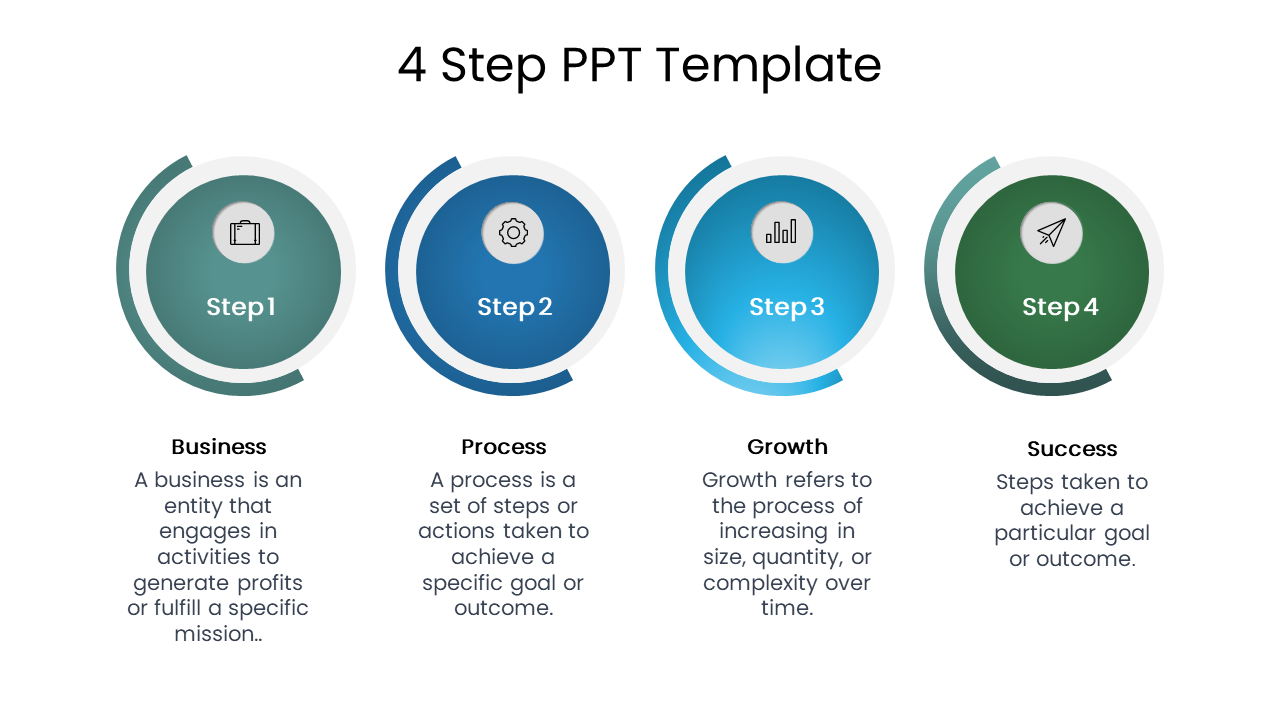 4 Step PPT Template

Step 1

Step 2

Step 3

Step 4

Business

A business is an entity that engages in activities to generate profits or fulfill a specific mission..

Process

A process is a set of steps or actions taken to achieve a specific goal or outcome.

Growth

Growth refers to the process of increasing in size, quantity, or complexity over time.

Success

Steps taken to achieve a particular goal or outcome.